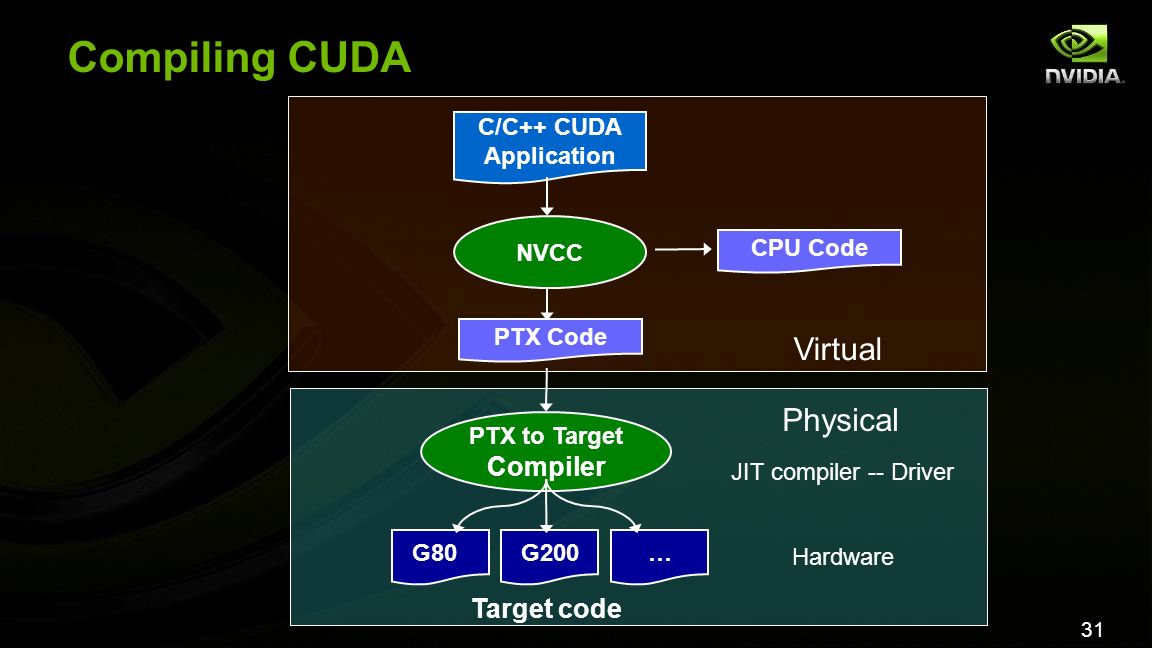 Compiling CUDA

NVIDIA.

C/C++ CUDA Application

NVCC

CPU Code

PTX Code

Virtual

Physical

PTX to Target Compiler

JIT compiler -- Driver

G80

G200

…

Hardware

Target code

31